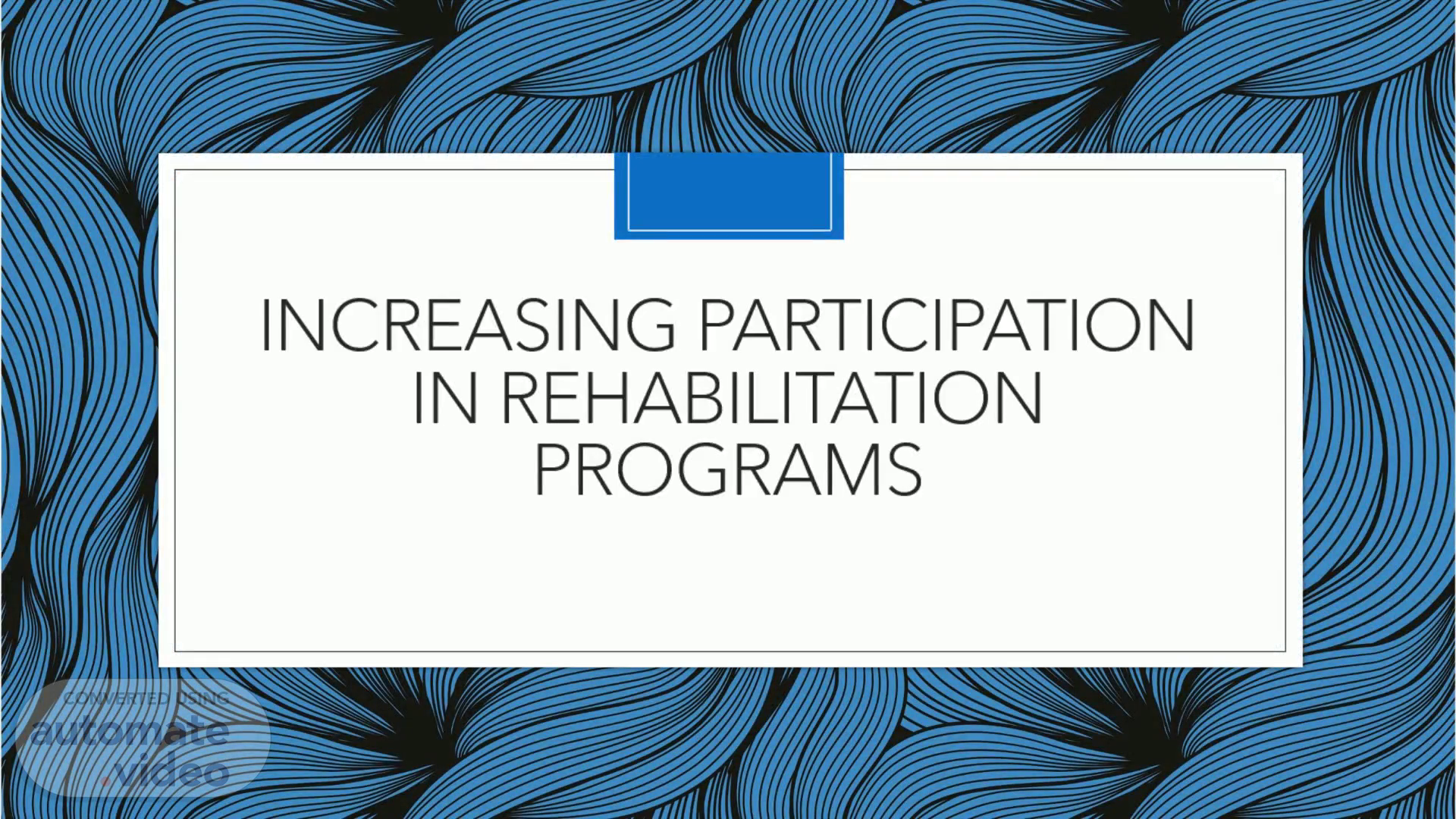 INCREASING PARTICIPATION IN REHABILITATION PROGRAMS

CONVERTED USING
automate.video